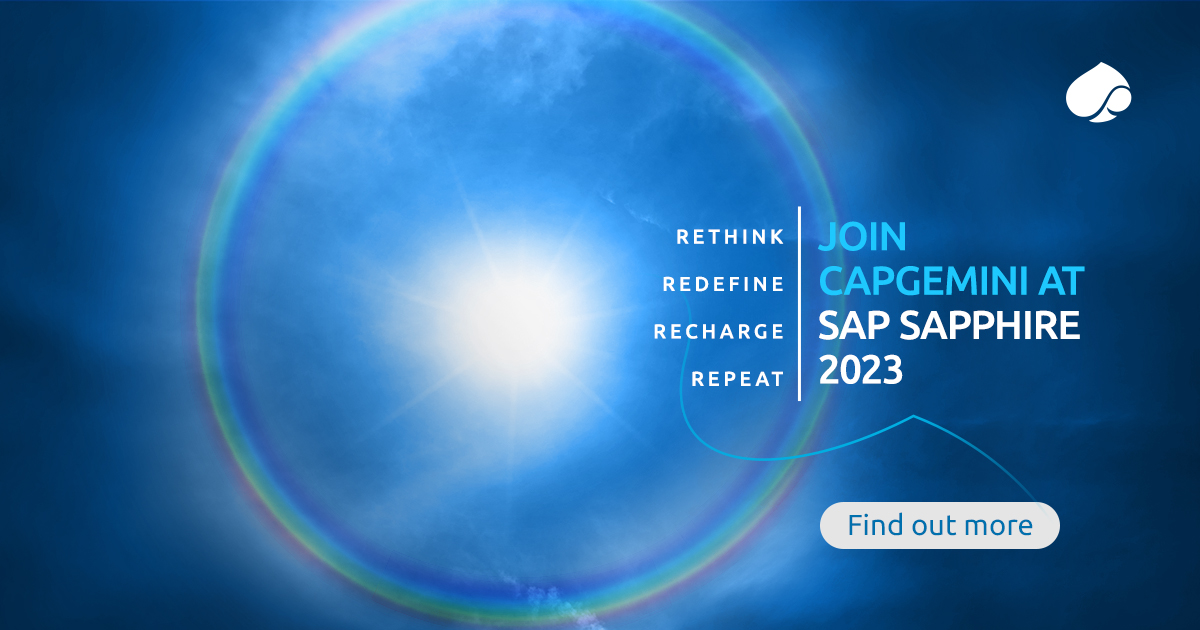 RETHINK
REDEFINE
RECHARGE
REPEAT

JOIN CAPGEMINI AT SAP SAPPHIRE 2023

Find out more